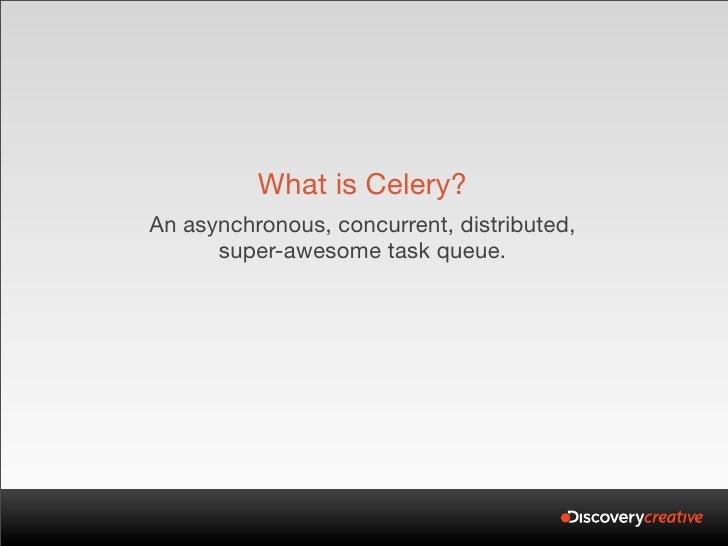 What is Celery?

An asynchronous, concurrent, distributed, super-awesome task queue.

Discoverycreative